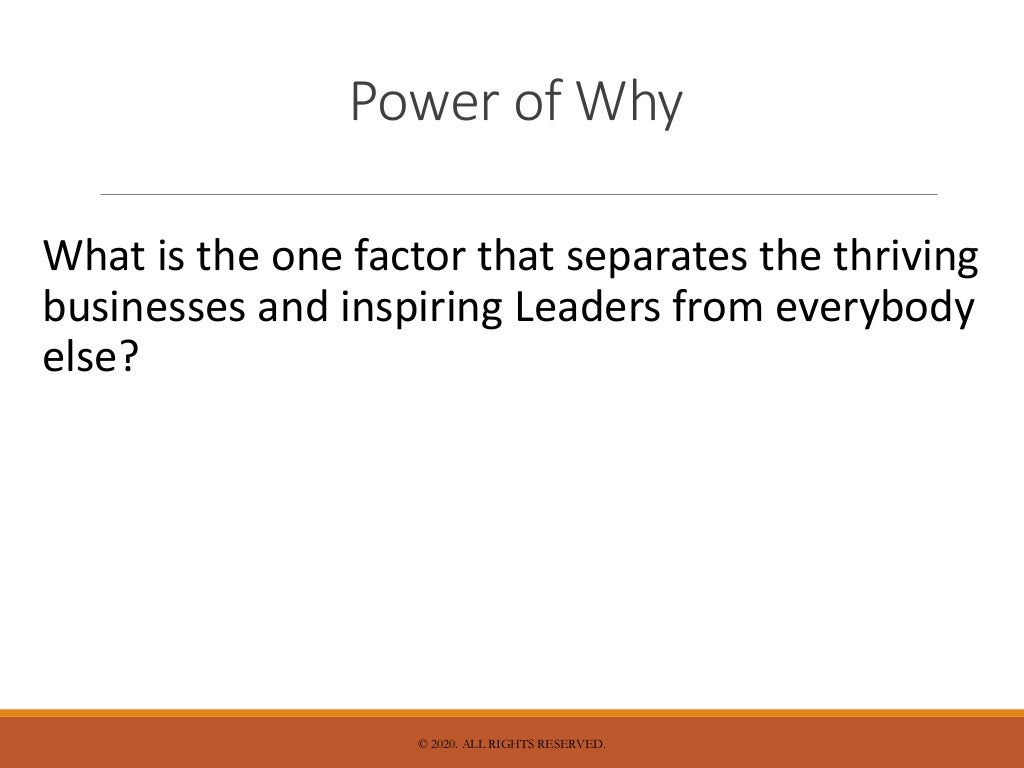 Power of Why

What is the one factor that separates the thriving businesses and inspiring Leaders from everybody else?

© 2020. ALL RIGHTS RESERVED.